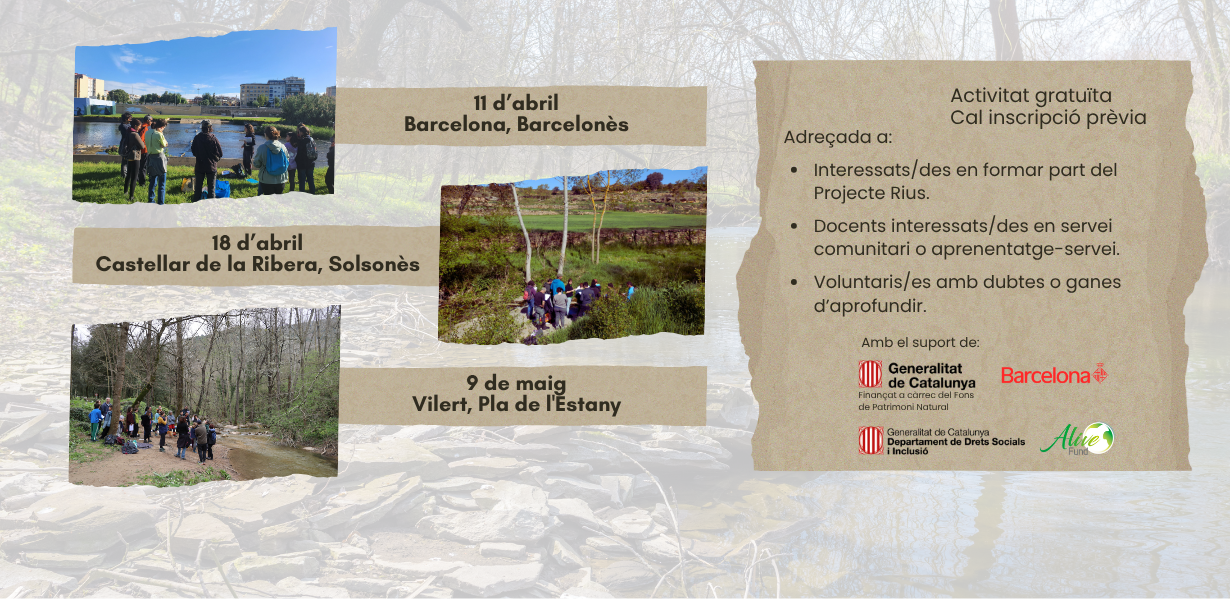 11 d'abril
Barcelona, Barcelonès

18 d'abril
Castellar de la Ribera, Solsonès

9 de maig
Vilert, Pla de l'Estany

Activitat gratuïta
Cal inscripció prèvia

Adreçada a:

- Interessats/des en formar part del Projecte Rius.
- Docents interessats/des en servei comunitari o aprenentatge-servei.
- Voluntaris/es amb dubtes o ganes d'aprofundir.

Amb el suport de:

Generalitat de Catalunya
Finançat a càrrec del Fons de Patrimoni Natural

Barcelona

Generalitat de Catalunya
Departament de Drets Socials i Inclusió

Alive Fund